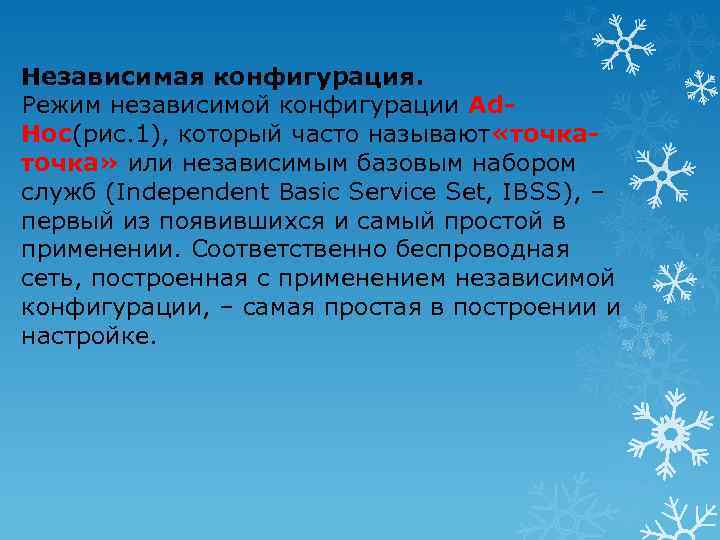 Независимая конфигурация.
Режим независимой конфигурации Ad-Hoc(рис.1), который часто называют«точка-точка» или независимым базовым набором служб (Independent Basic Service Set, IBSS), – первый из появившихся и самый простой в применении. Соответственно беспроводная сеть, построенная с применением независимой конфигурации, – самая простая в построении и настройке.